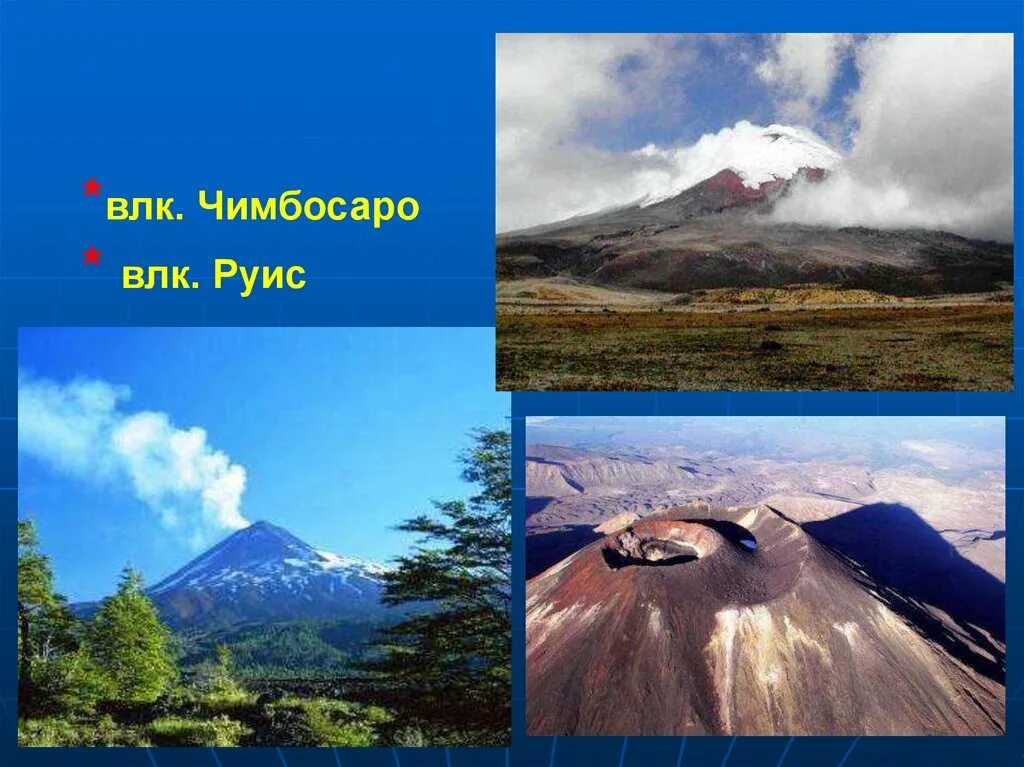 *влк. Чимбосаро
* влк. Руис